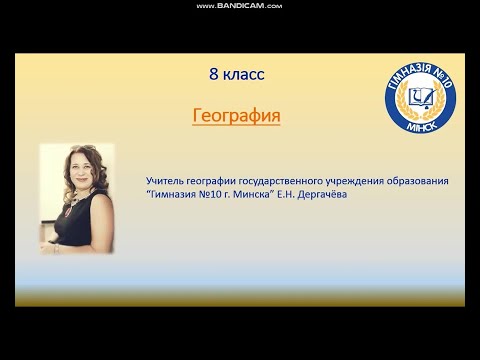 www.BANDICAM.com

8 класс

География

ГІМНАЗІЯ №10
МІНСК

Учитель географии государственного учреждения образования "Гимназия №10 г. Минска" Е.Н. Дергачёва